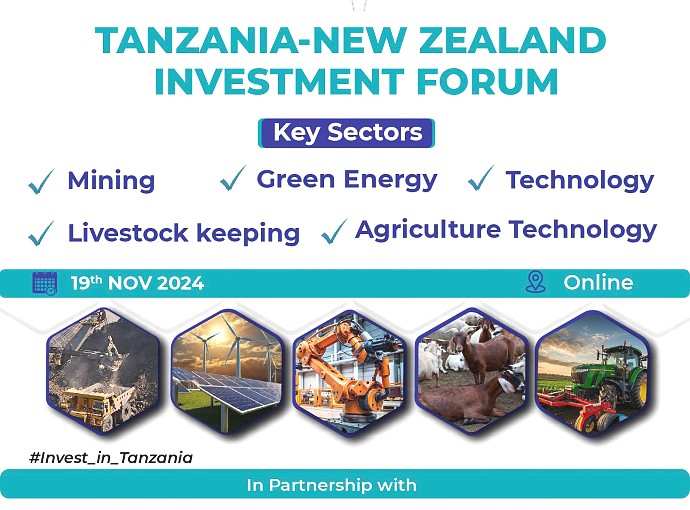 TANZANIA-NEW ZEALAND INVESTMENT FORUM

Key Sectors

✓ Mining ✓ Green Energy ✓ Technology

✓ Livestock keeping ✓ Agriculture Technology

19th NOV 2024 Online

#Invest_in_Tanzania

In Partnership with